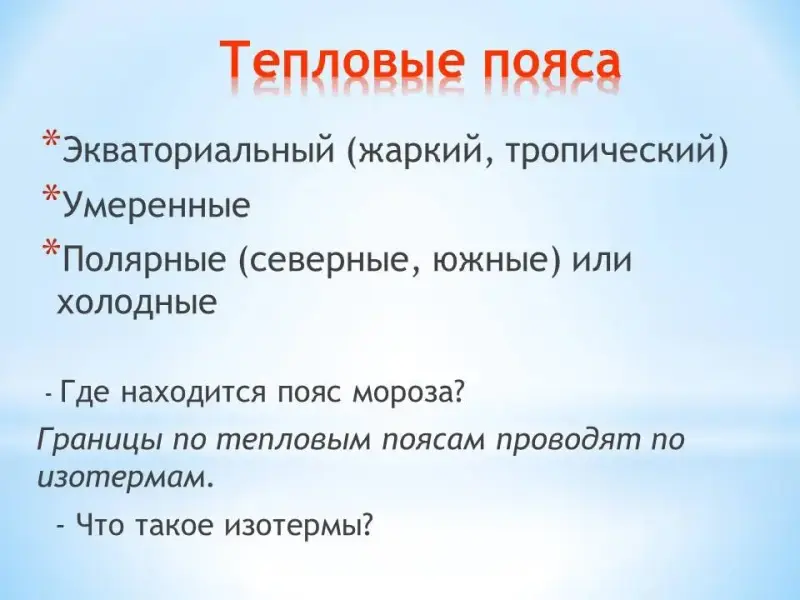 Тепловые пояса

*Экваториальный (жаркий, тропический)
*Умеренные
*Полярные (северные, южные) или холодные

- Где находится пояс мороза?

Границы по тепловым поясам проводят по изотермам.

- Что такое изотермы?